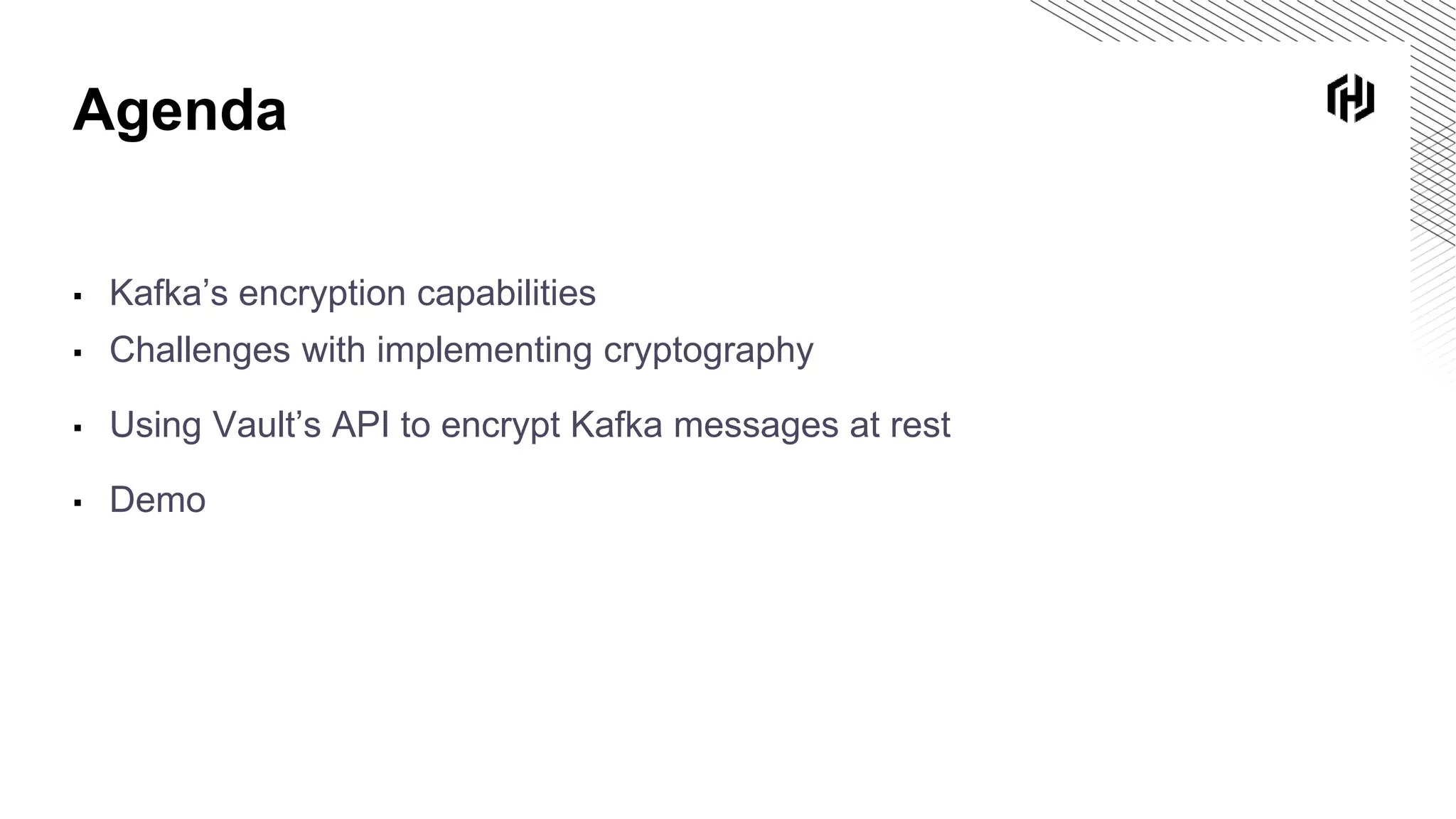 Agenda

▪ Kafka’s encryption capabilities
▪ Challenges with implementing cryptography
▪ Using Vault’s API to encrypt Kafka messages at rest
▪ Demo